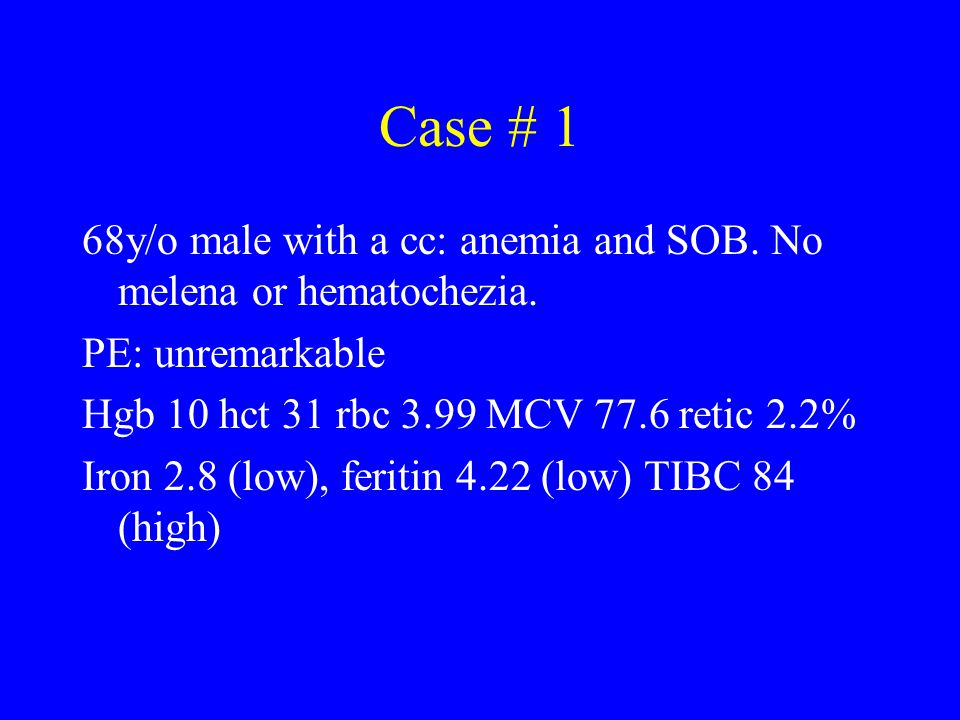 Case # 1

68y/o male with a cc: anemia and SOB. No melena or hematochezia.

PE: unremarkable

Hgb 10 hct 31 rbc 3.99 MCV 77.6 retic 2.2%

Iron 2.8 (low), feritin 4.22 (low) TIBC 84 (high)